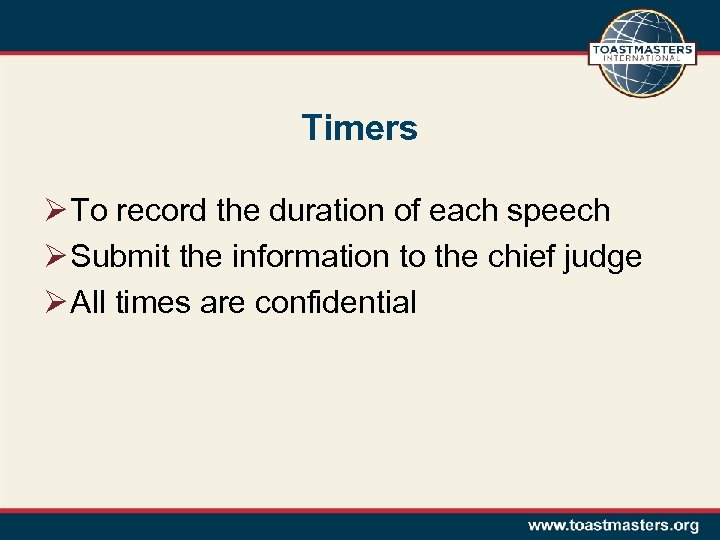 TOASTMASTERS INTERNATIONAL

Timers

➢ To record the duration of each speech
➢ Submit the information to the chief judge
➢ All times are confidential

www.toastmasters.org